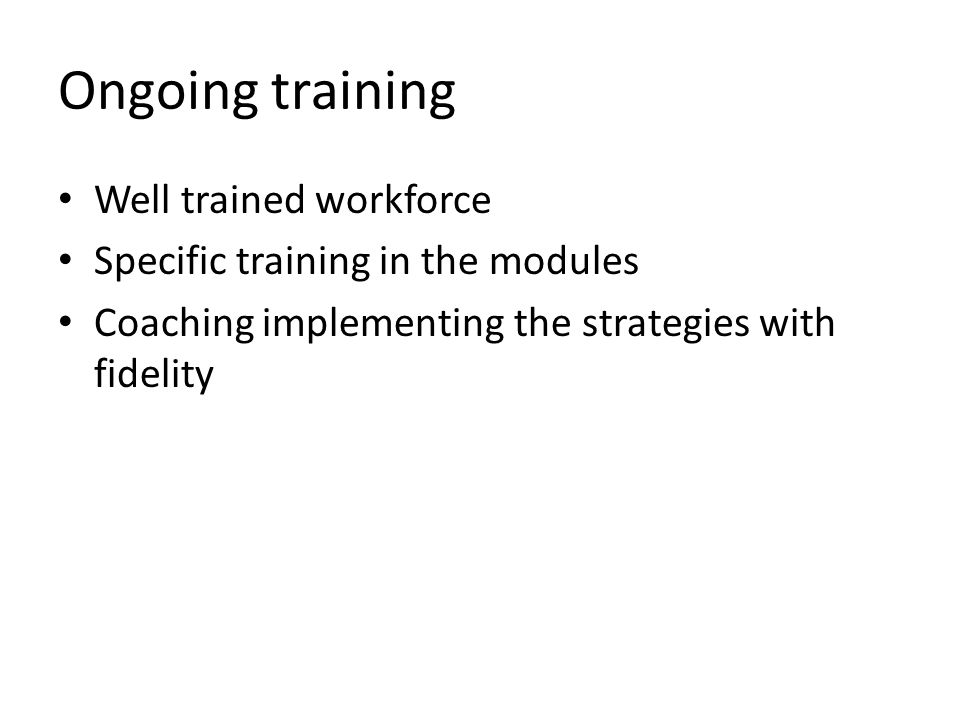 Ongoing training

• Well trained workforce
• Specific training in the modules
• Coaching implementing the strategies with fidelity